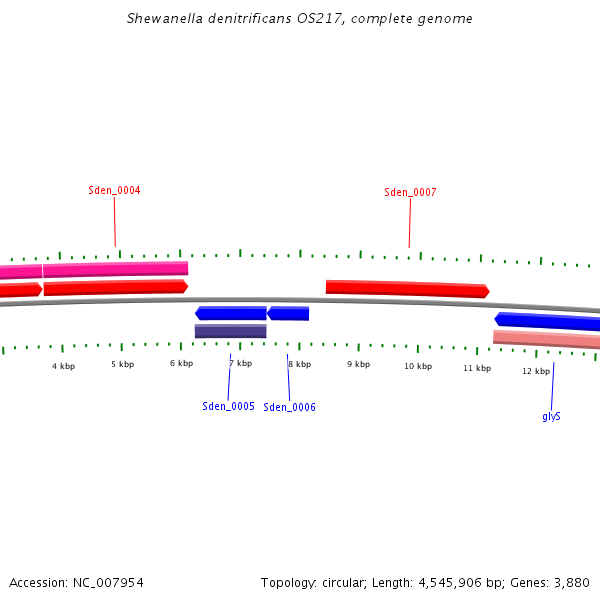 Shewanella denitrificans OS217, complete genome

Sden_0004

Sden_0007

4 kbp 5 kbp 6 kbp 7 kbp 8 kbp 9 kbp 10 kbp 11 kbp 12 kbp

Sden_0005 Sden_0006

glyS

Accession: NC_007954

Topology: circular; Length: 4,545,906 bp; Genes: 3,880